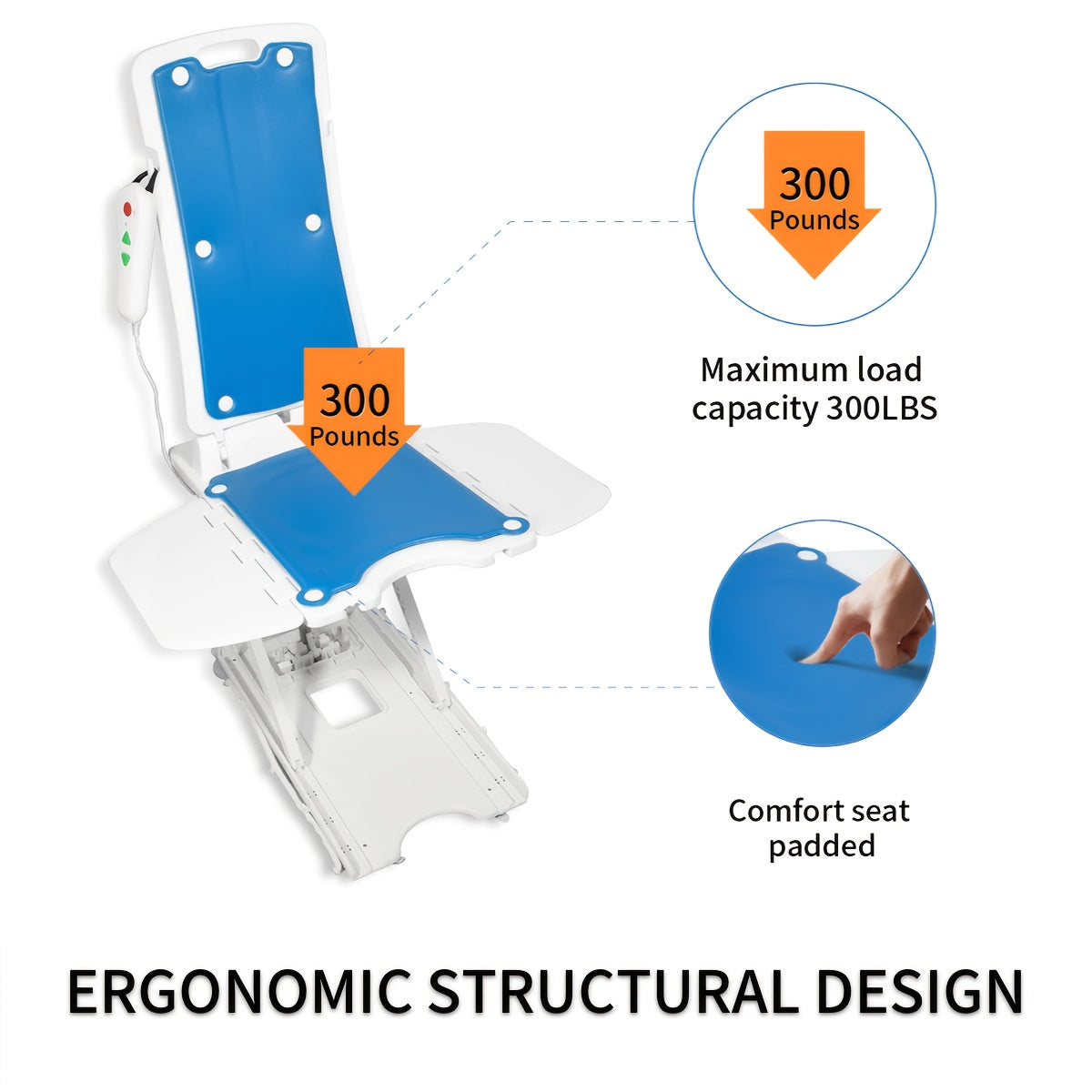 300
Pounds

300
Pounds

Maximum load capacity 300LBS

Comfort seat padded

ERGONOMIC STRUCTURAL DESIGN